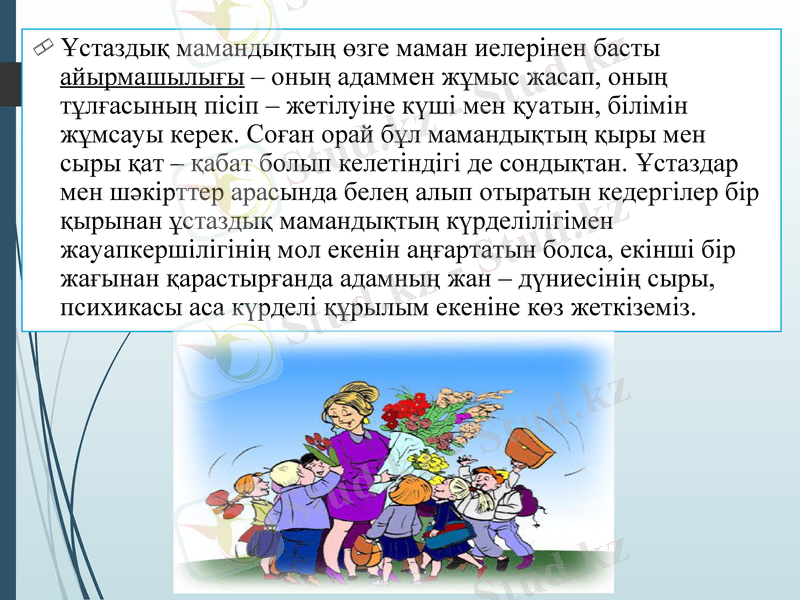 Ұстаздық мамандықтың өзге маман иелерінен басты айырмашылығы – оның адаммен жұмыс жасап, оның тұлғасының пісіп – жетілуіне күші мен қуатын, білімін жұмсауы керек. Соған орай бұл мамандықтың қыры мен сыры қат – қабат болып келетіндігі де сондықтан. Ұстаздар мен шәкірттер арасында белең алып отыратын кедергілер бір қырынан ұстаздық мамандықтың күрделілігімен жауапкершілігінің мол екенін аңғартатын болса, екінші бір жағынан қарастырғанда адамның жан – дүниесінің сыры, психикасы аса күрделі құрылым екеніне көз жеткіземіз.

Stud.kz